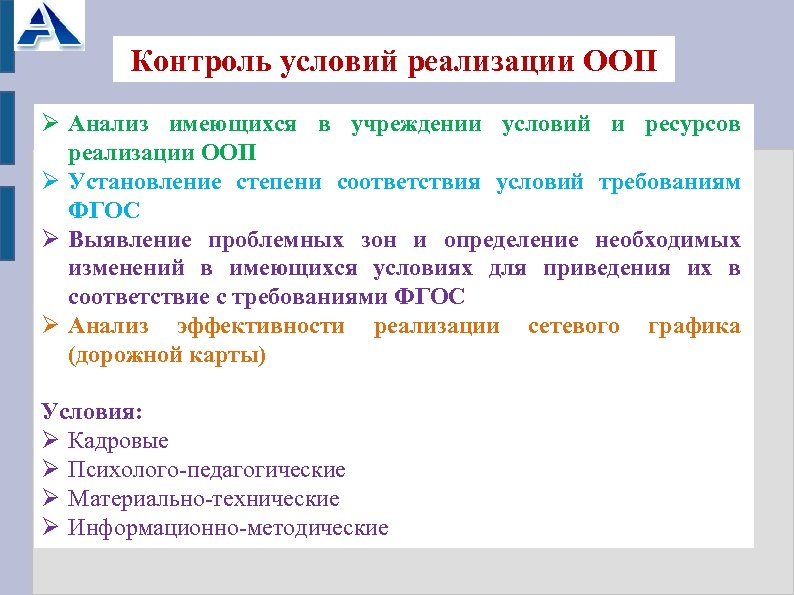 Контроль условий реализации ООП

➢ Анализ имеющихся в учреждении условий и ресурсов реализации ООП
➢ Установление степени соответствия условий требованиям ФГОС
➢ Выявление проблемных зон и определение необходимых изменений в имеющихся условиях для приведения их в соответствие с требованиями ФГОС
➢ Анализ эффективности реализации сетевого графика (дорожной карты)

Условия:
➢ Кадровые
➢ Психолого-педагогические
➢ Материально-технические
➢ Информационно-методические